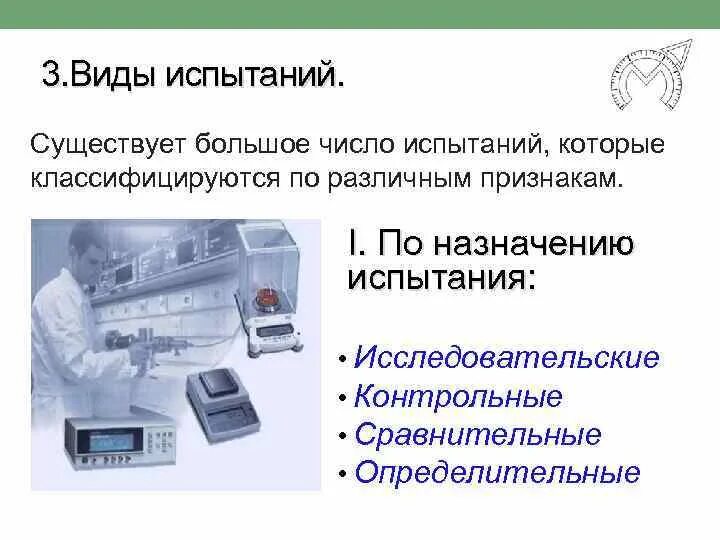 3.Виды испытаний.

Существует большое число испытаний, которые классифицируются по различным признакам.

I. По назначению испытания:

• Исследовательские
• Контрольные
• Сравнительные
• Определительные